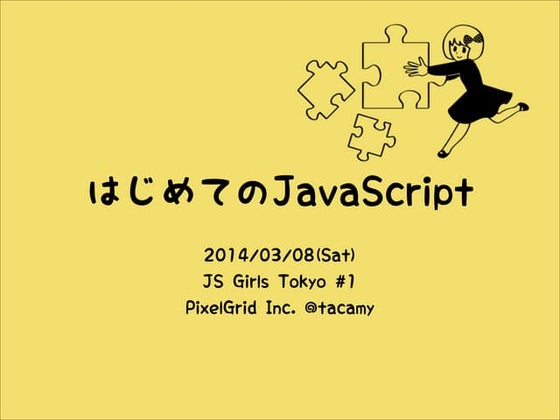 はじめてのJavaScript

2014/03/08(Sat)
JS Girls Tokyo #1
PixelGrid Inc. @tacamy